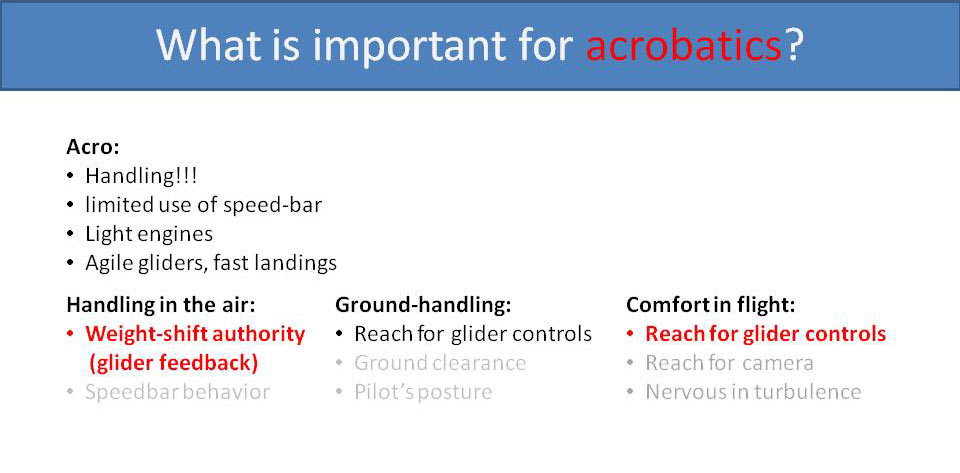 What is important for acrobatics?

Acro:
• Handling!!!
• limited use of speed-bar
• Light engines
• Agile gliders, fast landings

Handling in the air:
• Weight-shift authority (glider feedback)
• Speedbar behavior

Ground-handling:
• Reach for glider controls
• Ground clearance
• Pilot's posture

Comfort in flight:
• Reach for glider controls
• Reach for camera
• Nervous in turbulence